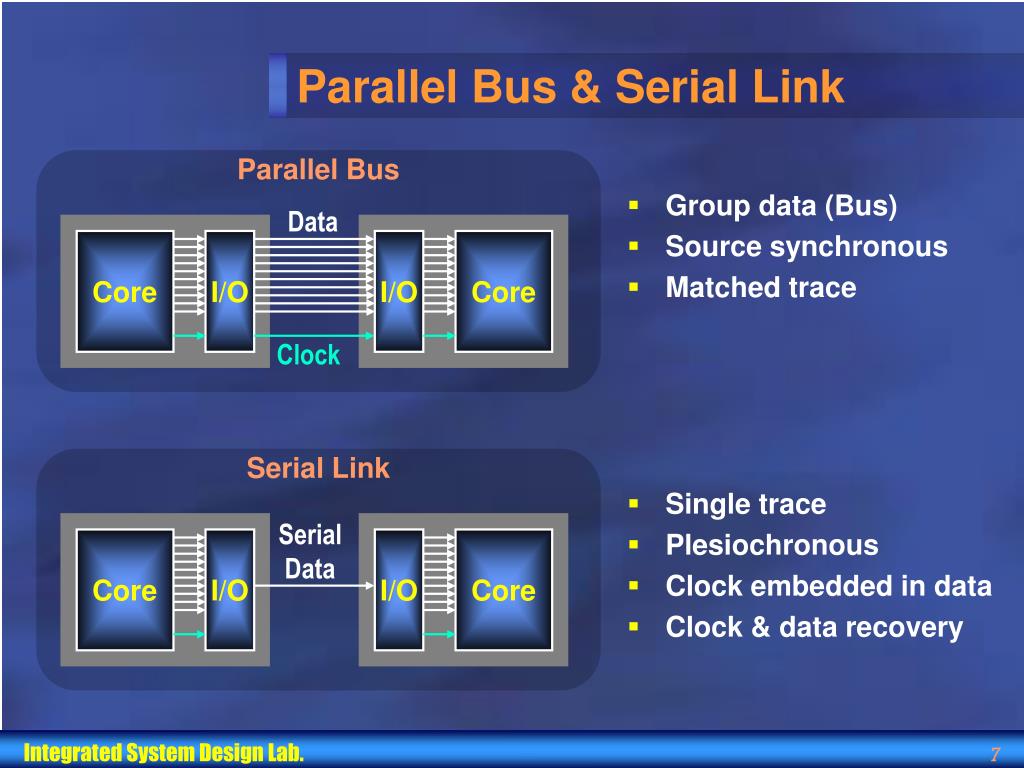 Parallel Bus & Serial Link

Parallel Bus

Data

Core I/O I/O Core

Clock

- Group data (Bus)
- Source synchronous
- Matched trace

Serial Link

Serial Data

Core I/O I/O Core

- Single trace
- Plesiochronous
- Clock embedded in data
- Clock & data recovery

Integrated System Design Lab.

7